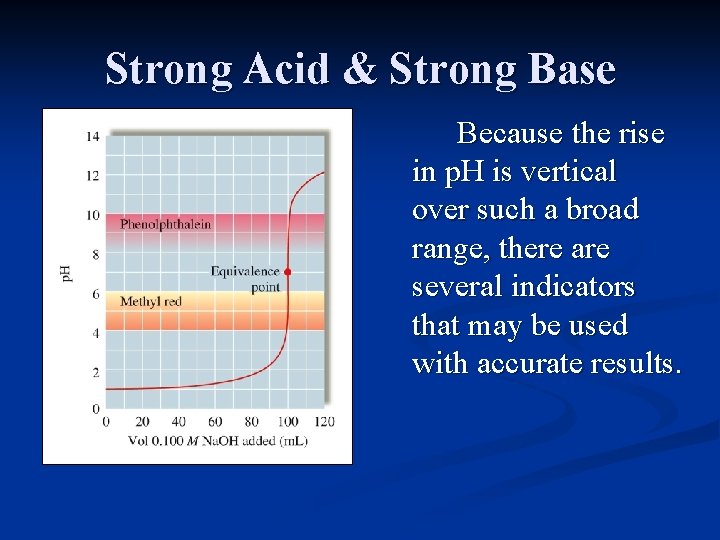 Strong Acid & Strong Base

14
12
10
8
6
4
2
0
pH
Phenolphthalein
Equivalence point
Methyl red
0 20 40 60 80 100 120
Vol 0.100 $M$ NaOH added (mL)

Because the rise in pH is vertical over such a broad range, there are several indicators that may be used with accurate results.